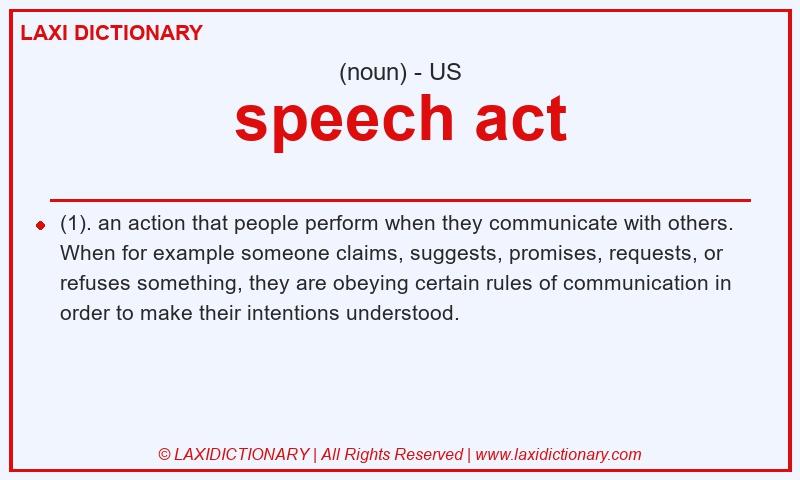 LAXI DICTIONARY

(noun) - US

speech act

(1). an action that people perform when they communicate with others. When for example someone claims, suggests, promises, requests, or refuses something, they are obeying certain rules of communication in order to make their intentions understood.

© LAXIDICTIONARY | All Rights Reserved | www.laxidictionary.com